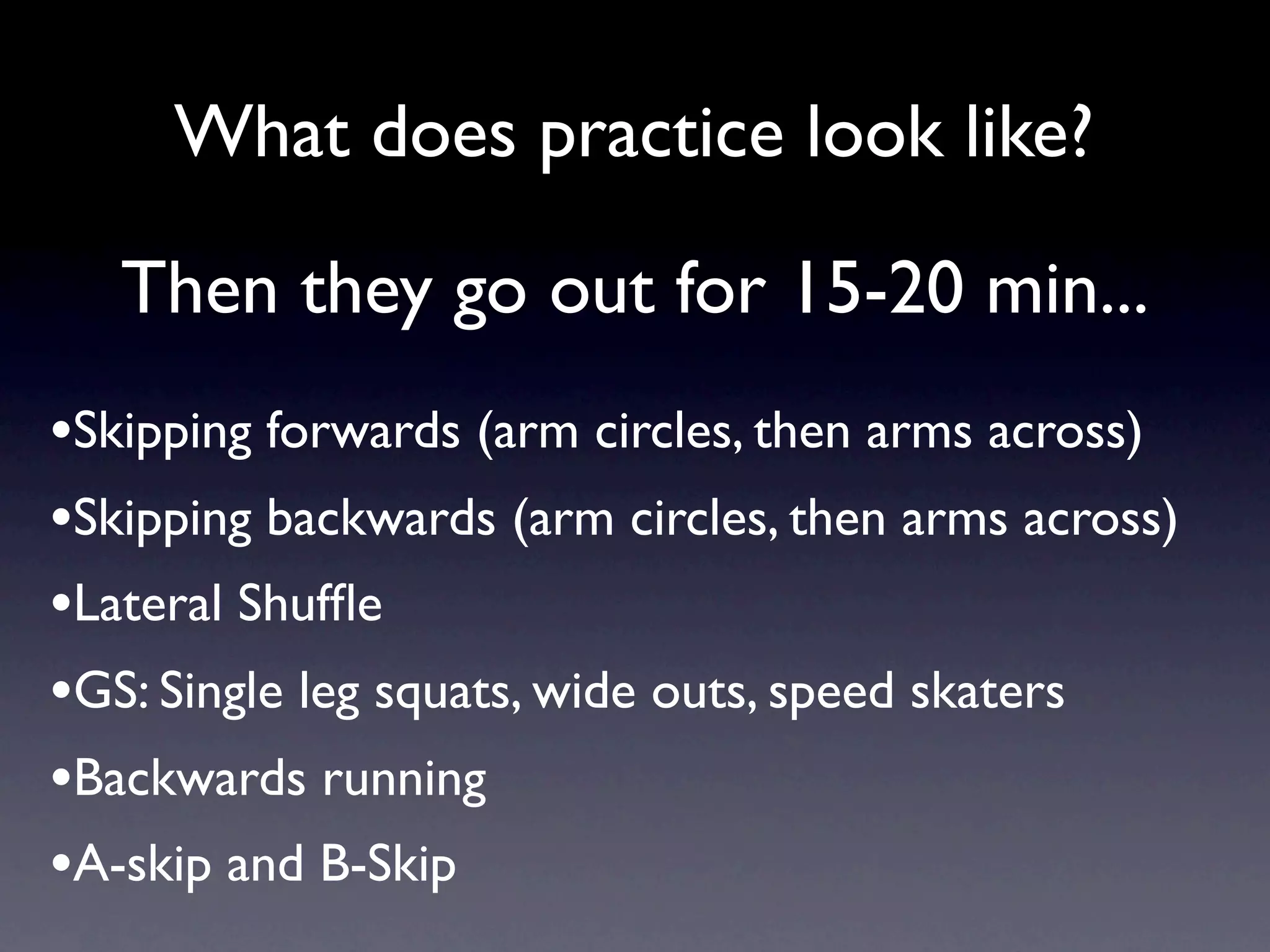 What does practice look like?

Then they go out for 15-20 min...

•Skipping forwards (arm circles, then arms across)
•Skipping backwards (arm circles, then arms across)
•Lateral Shuffle
•GS: Single leg squats, wide outs, speed skaters
•Backwards running
•A-skip and B-Skip